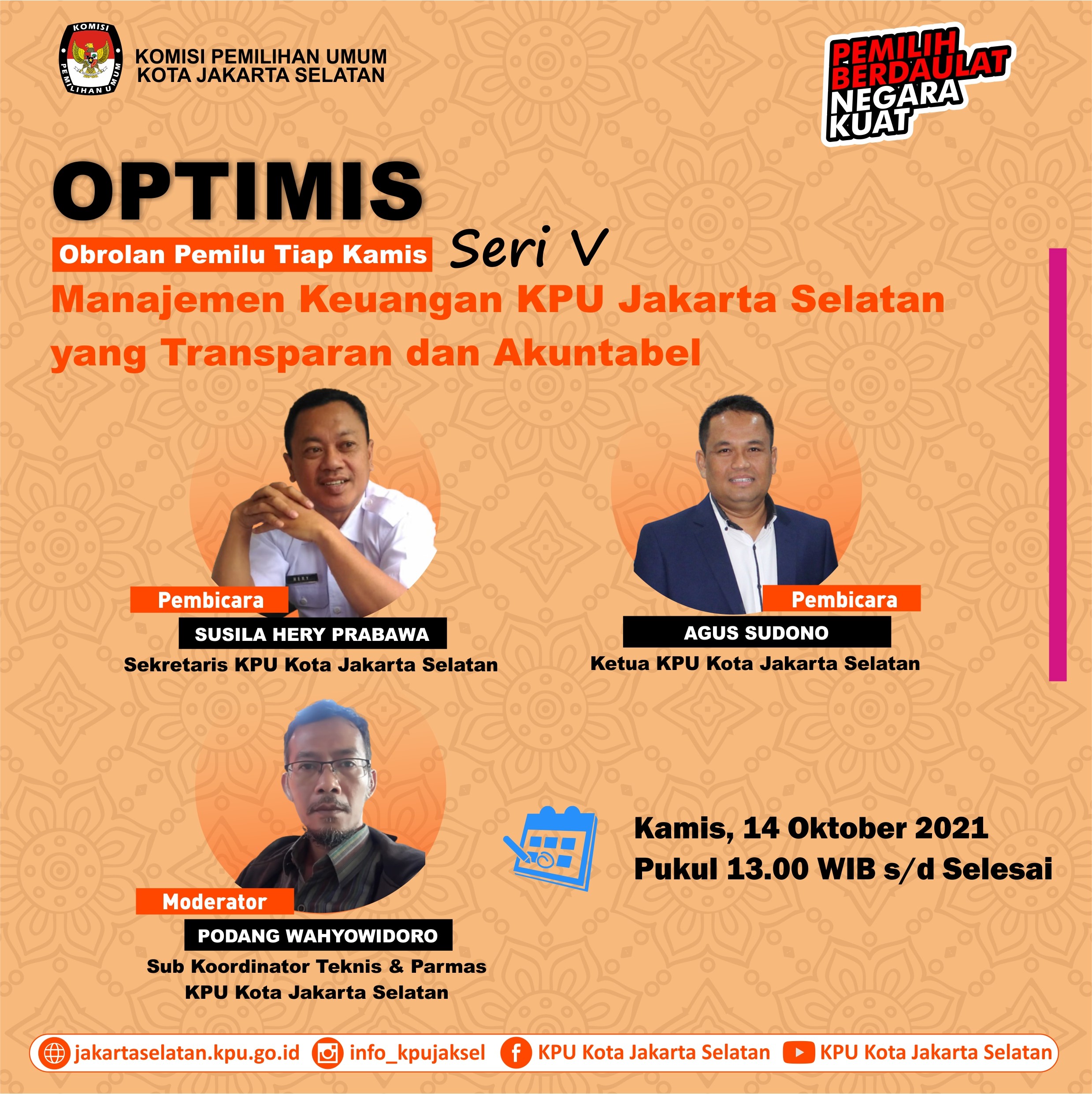 KOMISI
PEMILIHAN UMUM

KOMISI PEMILIHAN UMUM
KOTA JAKARTA SELATAN

PEMILIH BERDAULAT NEGARA KUAT

OPTIMIS
Obrolan Pemilu Tiap Kamis Seri V
Manajemen Keuangan KPU Jakarta Selatan yang Transparan dan Akuntabel

HERY

Pembicara
SUSILA HERY PRABAWA
Sekretaris KPU Kota Jakarta Selatan

Pembicara
AGUS SUDONO
Ketua KPU Kota Jakarta Selatan

Moderator
PODANG WAHYOWIDORO
Sub Koordinator Teknis & Parmas
KPU Kota Jakarta Selatan

Kamis, 14 Oktober 2021
Pukul 13.00 WIB s/d Selesai

jakartaselatan.kpu.go.id info_kpujaksel KPU Kota Jakarta Selatan KPU Kota Jakarta Selatan